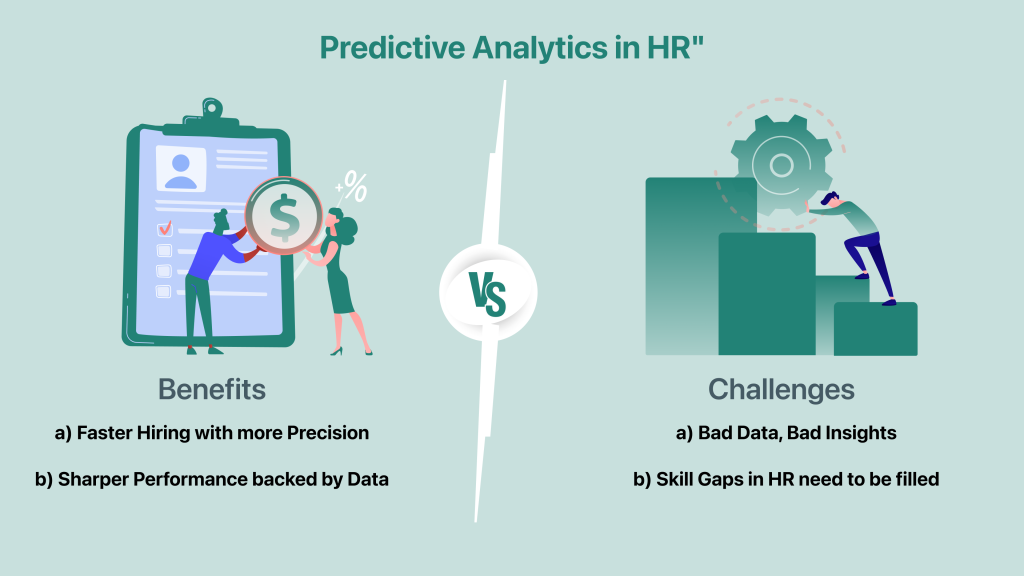 Predictive Analytics in HR"

$ +%

VS

Benefits

a) Faster Hiring with more Precision

b) Sharper Performance backed by Data

Challenges

a) Bad Data, Bad Insights

b) Skill Gaps in HR need to be filled